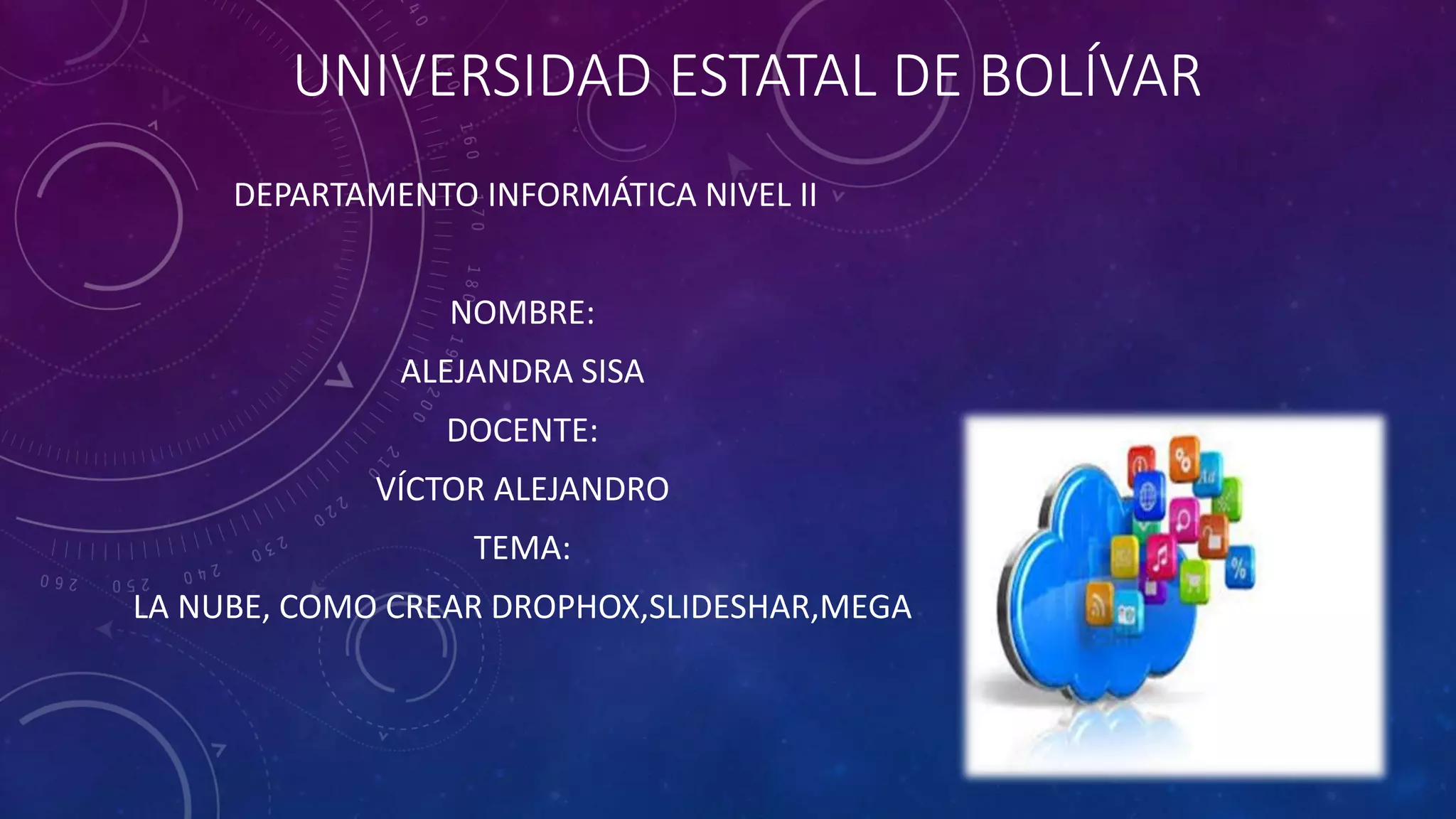 UNIVERSIDAD ESTATAL DE BOLÍVAR

DEPARTAMENTO INFORMÁTICA NIVEL II

NOMBRE:

ALEJANDRA SISA

DOCENTE:

VÍCTOR ALEJANDRO

TEMA:

LA NUBE, COMO CREAR DROPHOX,SLIDESHAR,MEGA